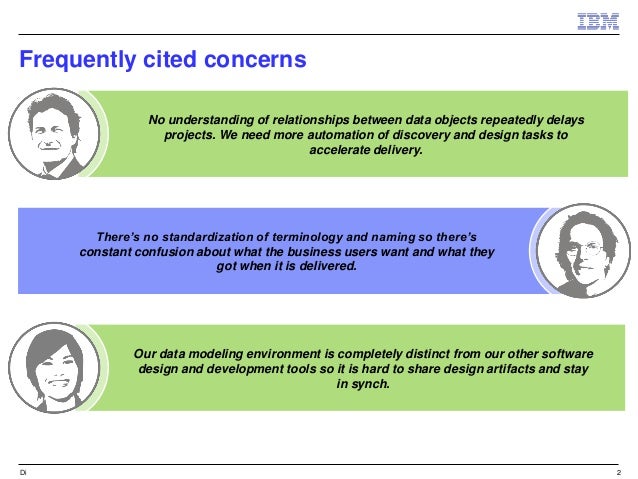 IBM

Frequently cited concerns

No understanding of relationships between data objects repeatedly delays projects. We need more automation of discovery and design tasks to accelerate delivery.

There's no standardization of terminology and naming so there's constant confusion about what the business users want and what they got when it is delivered.

Our data modeling environment is completely distinct from our other software design and development tools so it is hard to share design artifacts and stay in synch.

Di

2